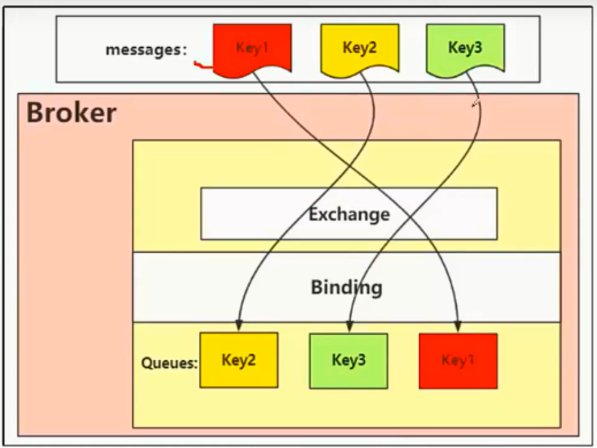 messages: Key1 Key2 Key3

Broker

Exchange

Binding

Queues: Key2 Key3 Key1